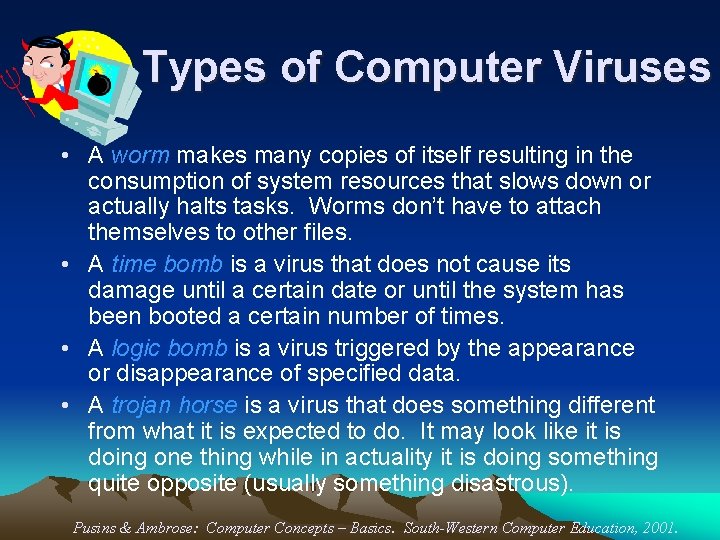 Types of Computer Viruses

• A worm makes many copies of itself resulting in the consumption of system resources that slows down or actually halts tasks. Worms don't have to attach themselves to other files.

• A time bomb is a virus that does not cause its damage until a certain date or until the system has been booted a certain number of times.

• A logic bomb is a virus triggered by the appearance or disappearance of specified data.

• A trojan horse is a virus that does something different from what it is expected to do. It may look like it is doing one thing while in actuality it is doing something quite opposite (usually something disastrous).

Pusins & Ambrose: Computer Concepts – Basics. South-Western Computer Education, 2001.